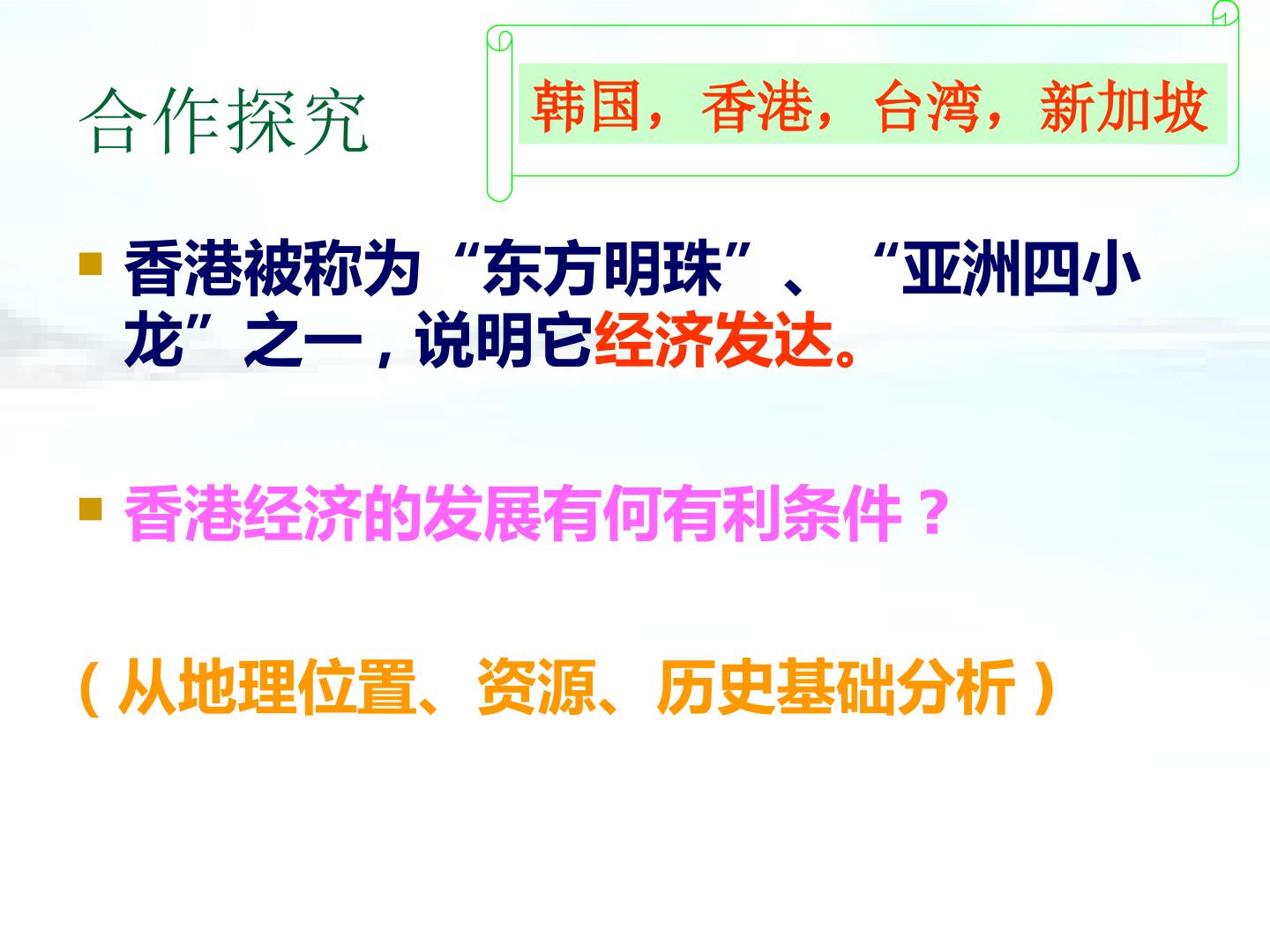 合作探究

韩国，香港，台湾，新加坡

• 香港被称为“东方明珠”、“亚洲四小龙”之一，说明它经济发达。

• 香港经济的发展有何有利条件？

（从地理位置、资源、历史基础分析）